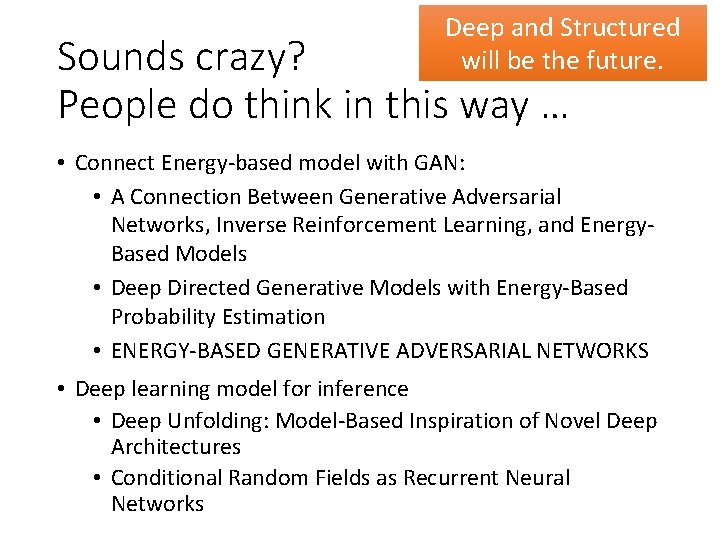 Deep and Structured will be the future.

Sounds crazy?
People do think in this way …

• Connect Energy-based model with GAN:
  • A Connection Between Generative Adversarial Networks, Inverse Reinforcement Learning, and Energy-Based Models
  • Deep Directed Generative Models with Energy-Based Probability Estimation
  • ENERGY-BASED GENERATIVE ADVERSARIAL NETWORKS
• Deep learning model for inference
  • Deep Unfolding: Model-Based Inspiration of Novel Deep Architectures
  • Conditional Random Fields as Recurrent Neural Networks